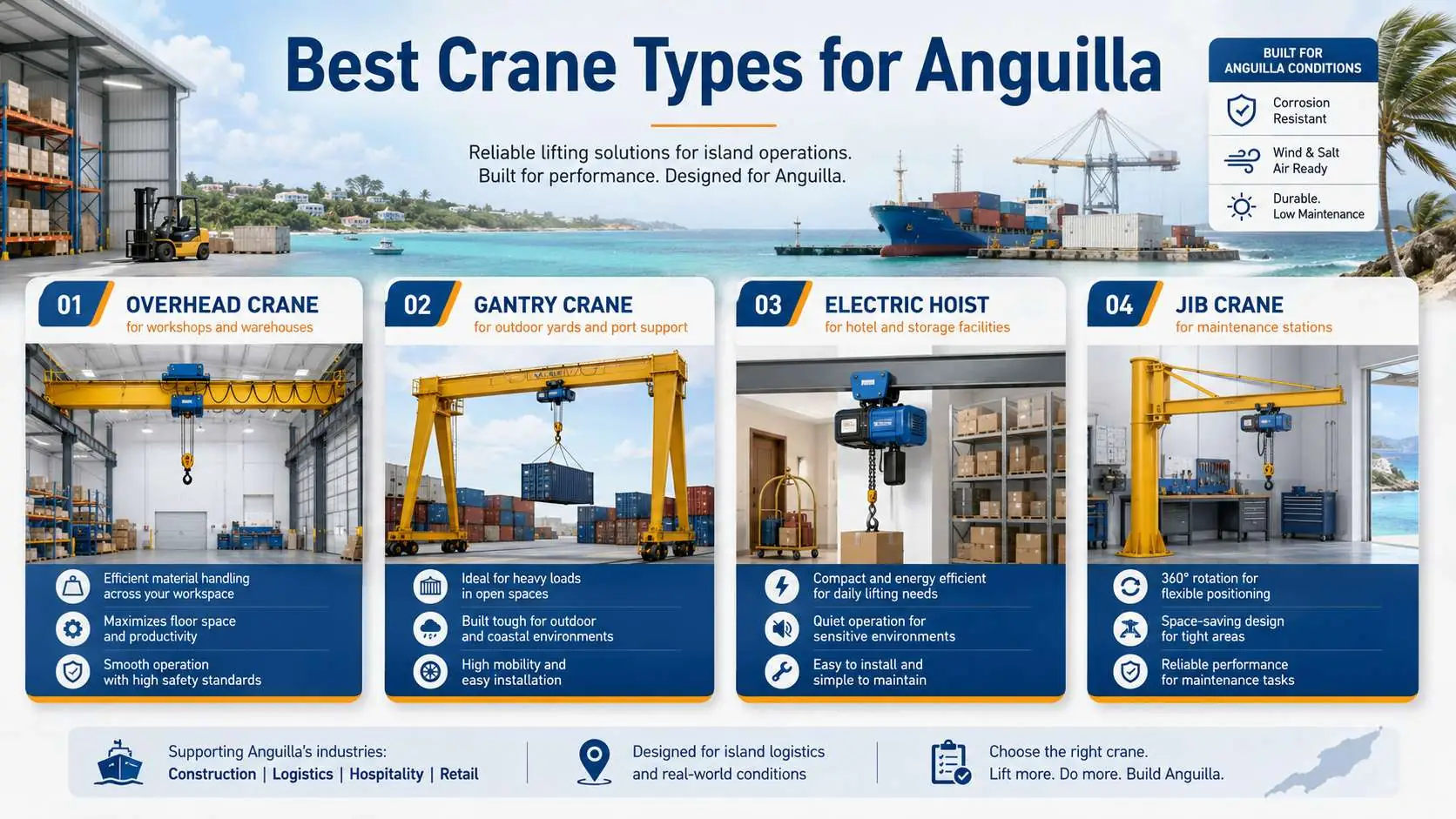 Best Crane Types for Anguilla

Reliable lifting solutions for island operations. Built for performance. Designed for Anguilla.

BUILT FOR ANGUILLA CONDITIONS

Corrosion Resistant

Wind & Salt Air Ready

Durable. Low Maintenance

01 OVERHEAD CRANE
for workshops and warehouses

Efficient material handling across your workspace

Maximizes floor space and productivity

Smooth operation with high safety standards

02 GANTRY CRANE
for outdoor yards and port support

Ideal for heavy loads in open spaces

Built tough for outdoor and coastal environments

High mobility and easy installation

03 ELECTRIC HOIST
for hotel and storage facilities

Compact and energy efficient for daily lifting needs

Quiet operation for sensitive environments

Easy to install and simple to maintain

04 JIB CRANE
for maintenance stations

360° rotation for flexible positioning

Space-saving design for tight areas

Reliable performance for maintenance tasks

Supporting Anguilla's industries:
Construction | Logistics | Hospitality | Retail

Designed for island logistics and real-world conditions

Choose the right crane.
Lift more. Do more. Build Anguilla.